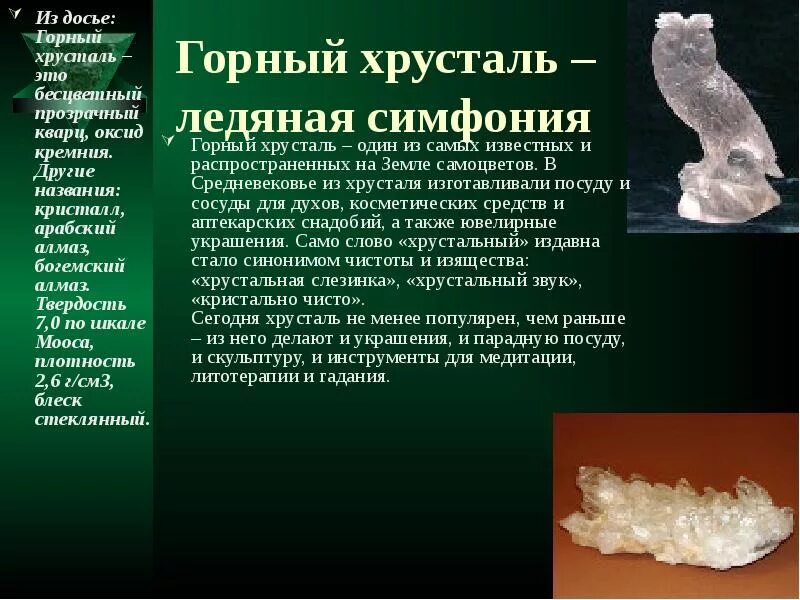 Из досье: Горный хрусталь – это бесцветный прозрачный кварц, оксид кремния. Другие названия: кристалл, арабский алмаз, богемский алмаз. Твердость 7,0 по шкале Мооса, плотность 2,6 г/см3, блеск стеклянный.

Горный хрусталь – ледяная симфония

Горный хрусталь – один из самых известных и распространенных на Земле самоцветов. В Средневековье из хрусталя изготавливали посуду и сосуды для духов, косметических средств и аптекарских снадобий, а также ювелирные украшения. Само слово «хрустальный» издавна стало синонимом чистоты и изящества: «хрустальная слезинка», «хрустальный звук», «кристально чисто».
Сегодня хрусталь не менее популярен, чем раньше – из него делают и украшения, и парадную посуду, и скульптуру, и инструменты для медитации, литотерапии и гадания.